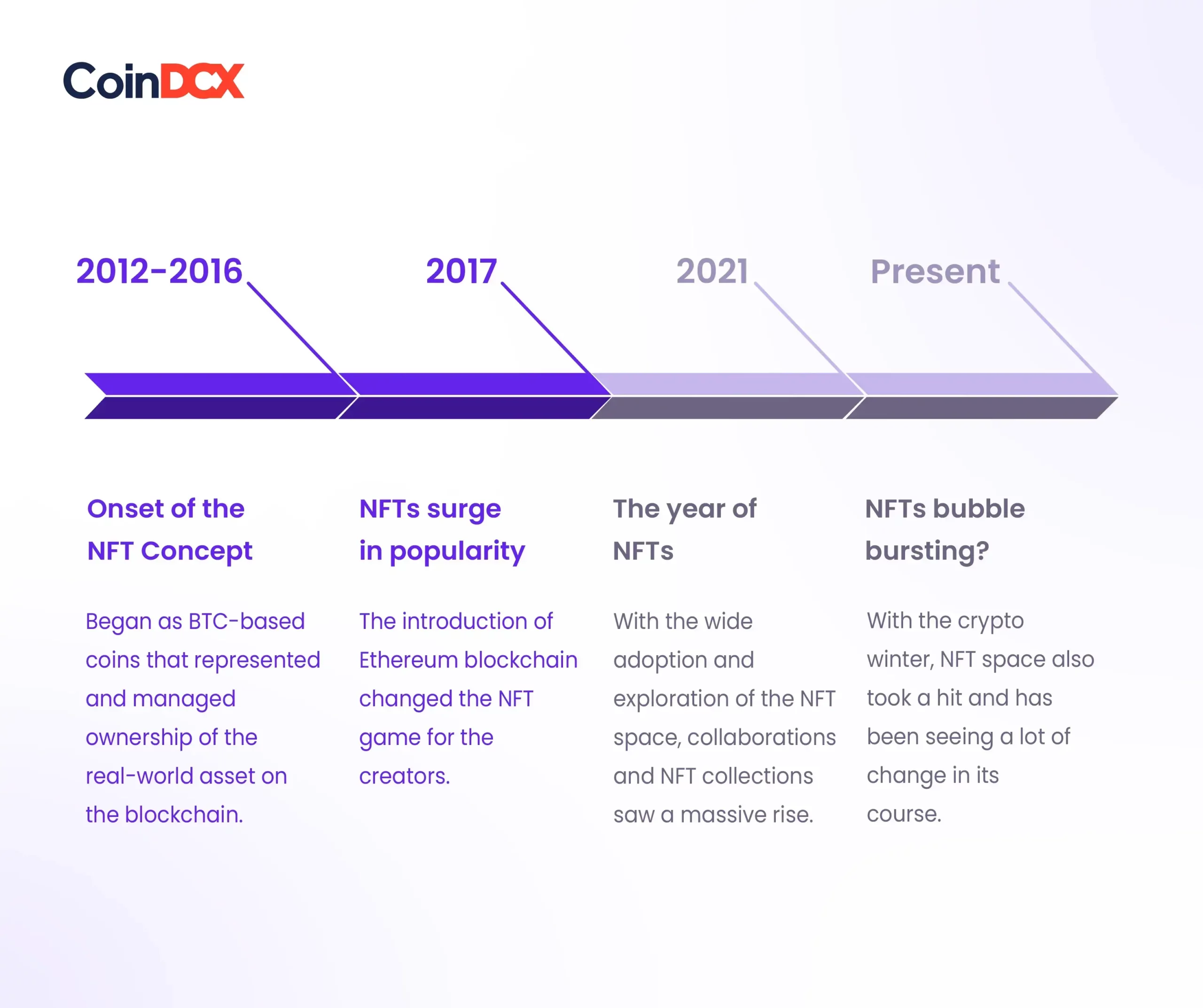 CoinDCX

2012-2016

2017

2021

Present

Onset of the NFT Concept

Began as BTC-based coins that represented and managed ownership of the real-world asset on the blockchain.

NFTs surge in popularity

The introduction of Ethereum blockchain changed the NFT game for the creators.

The year of NFTs

With the wide adoption and exploration of the NFT space, collaborations and NFT collections saw a massive rise.

NFTs bubble bursting?

With the crypto winter, NFT space also took a hit and has been seeing a lot of change in its course.